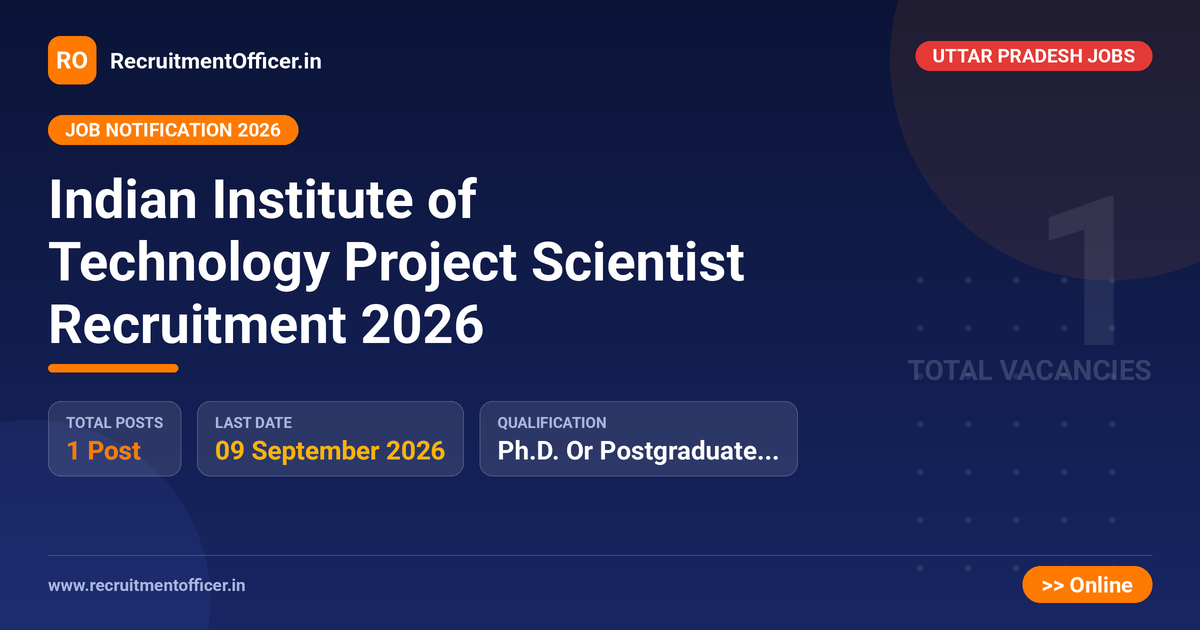 RO RecruitmentOfficer.in

UTTAR PRADESH JOBS

JOB NOTIFICATION 2026

Indian Institute of Technology Project Scientist Recruitment 2026

1
TOTAL VACANCIES

TOTAL POSTS
1 Post

LAST DATE
09 September 2026

QUALIFICATION
Ph.D. Or Postgraduate...

www.recruitmentofficer.in

>> Online